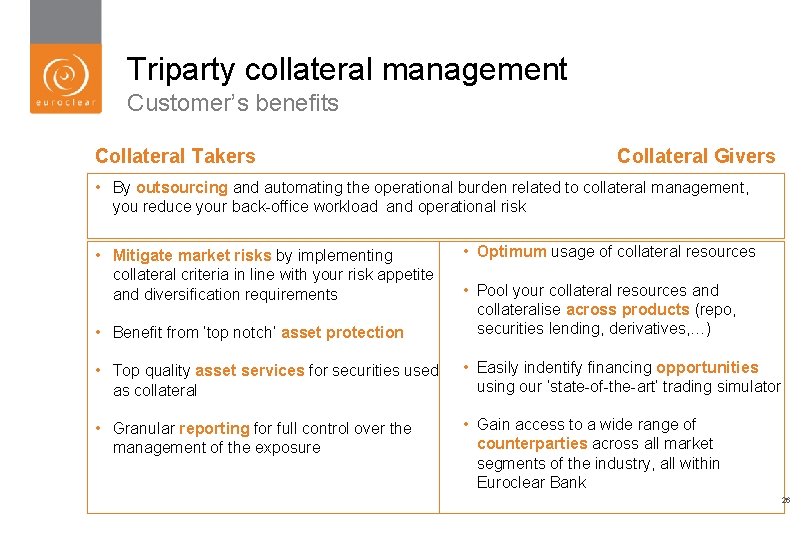 euroclear

Triparty collateral management
Customer's benefits

Collateral Takers

Collateral Givers

• By outsourcing and automating the operational burden related to collateral management, you reduce your back-office workload and operational risk

• Mitigate market risks by implementing collateral criteria in line with your risk appetite and diversification requirements

• Benefit from 'top notch' asset protection

• Top quality asset services for securities used as collateral

• Granular reporting for full control over the management of the exposure

• Optimum usage of collateral resources

• Pool your collateral resources and collateralise across products (repo, securities lending, derivatives,…)

• Easily indentify financing opportunities using our 'state-of-the-art' trading simulator

• Gain access to a wide range of counterparties across all market segments of the industry, all within Euroclear Bank

26